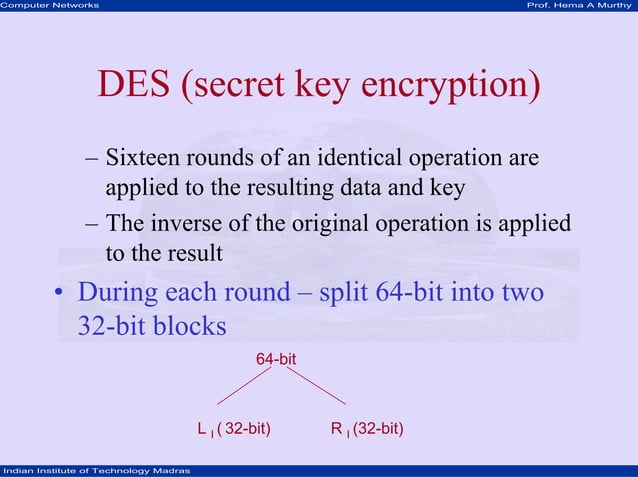 Computer Networks
Prof. Hema A Murthy

DES (secret key encryption)

– Sixteen rounds of an identical operation are applied to the resulting data and key
– The inverse of the original operation is applied to the result

• During each round – split 64-bit into two 32-bit blocks

64-bit

$L_I$ ( 32-bit)
$R_I$ (32-bit)

Indian Institute of Technology Madras